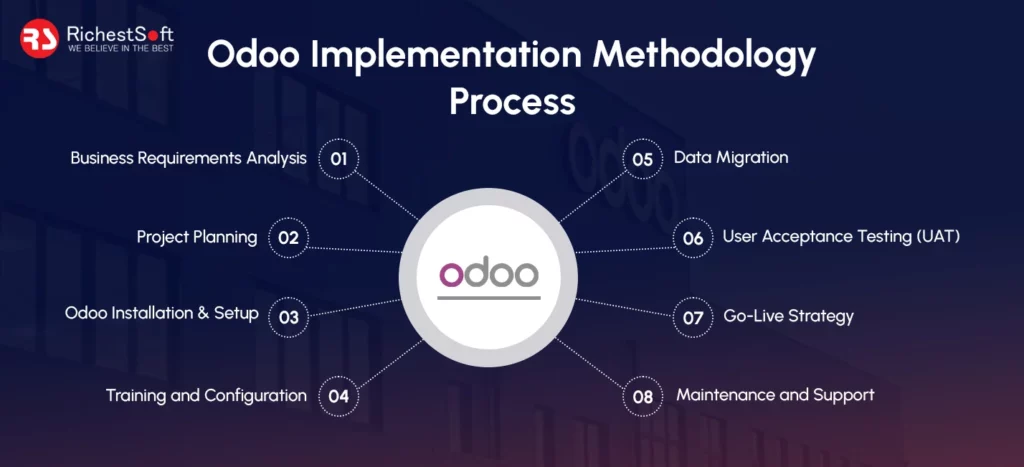 RS RichestSoft
WE BELIEVE IN THE BEST

Odoo Implementation Methodology Process

Business Requirements Analysis 01

Project Planning 02

Odoo Installation & Setup 03

Training and Configuration 04

odoo

05 Data Migration

06 User Acceptance Testing (UAT)

07 Go-Live Strategy

08 Maintenance and Support